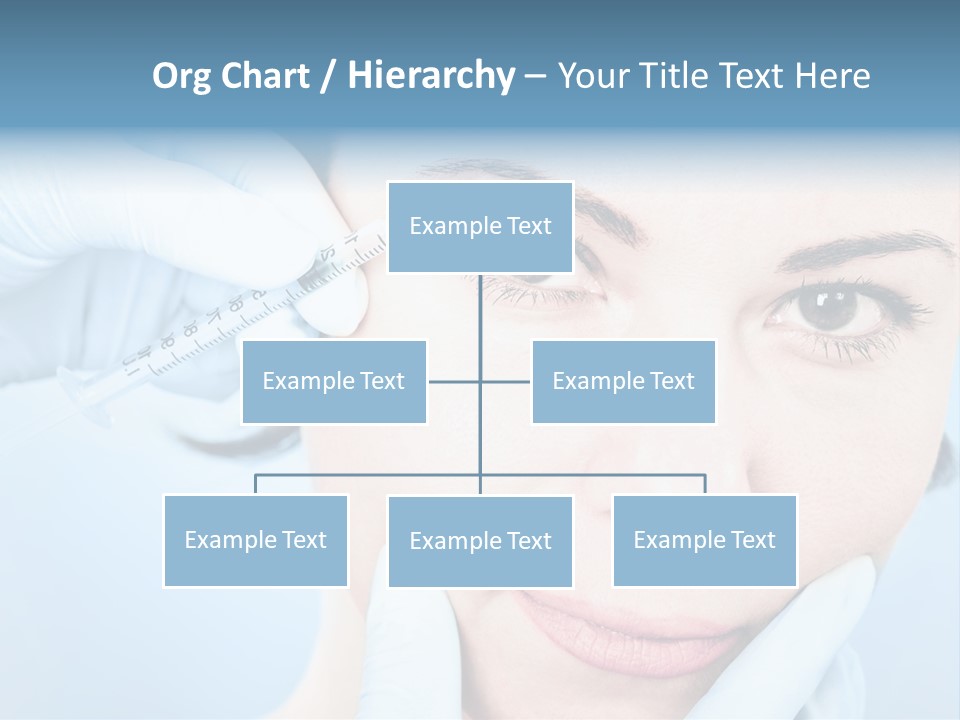 Org Chart / Hierarchy – Your Title Text Here

Example Text

Example Text

Example Text

Example Text

Example Text

Example Text